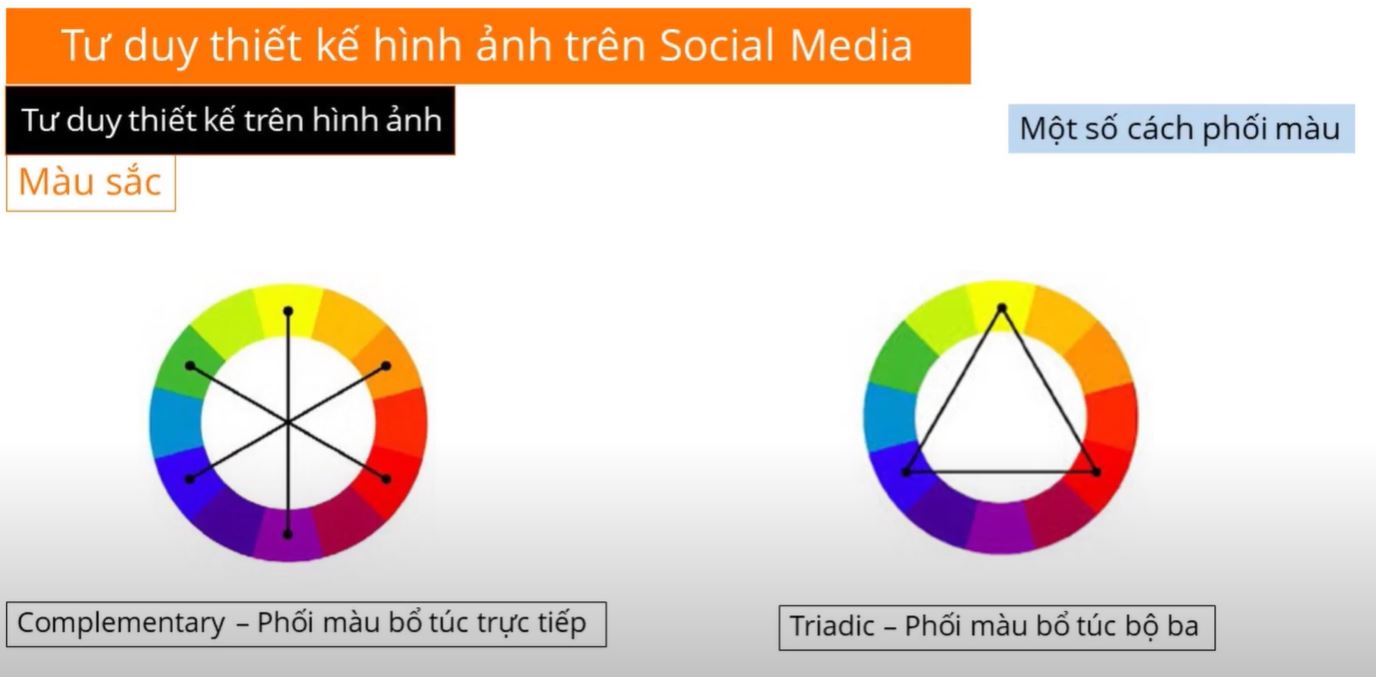 Tư duy thiết kế hình ảnh trên Social Media

Tư duy thiết kế trên hình ảnh

Một số cách phối màu

Màu sắc

Complementary – Phối màu bổ túc trực tiếp

Triadic – Phối màu bổ túc bộ ba